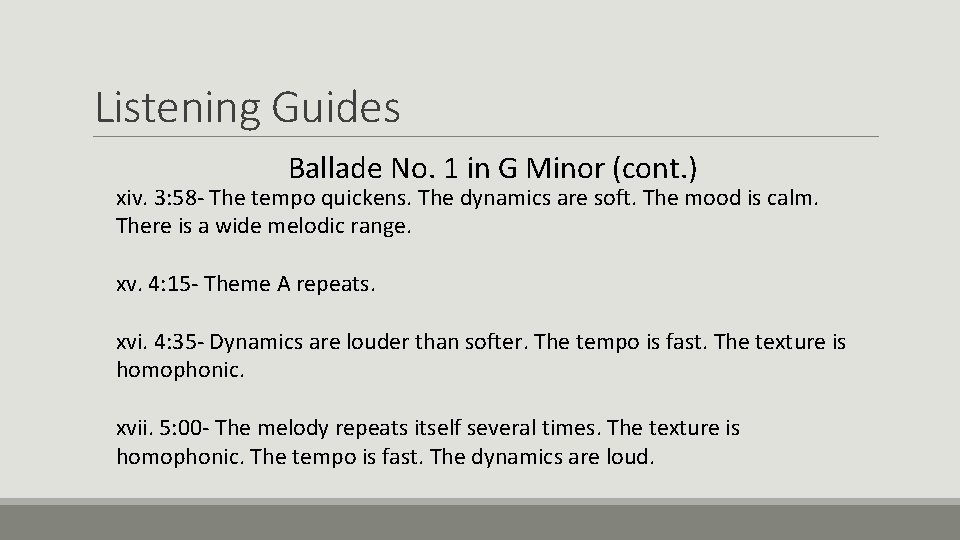 Listening Guides

Ballade No. 1 in G Minor (cont.)

xiv. 3:58- The tempo quickens. The dynamics are soft. The mood is calm. There is a wide melodic range.

xv. 4:15- Theme A repeats.

xvi. 4:35- Dynamics are louder than softer. The tempo is fast. The texture is homophonic.

xvii. 5:00- The melody repeats itself several times. The texture is homophonic. The tempo is fast. The dynamics are loud.